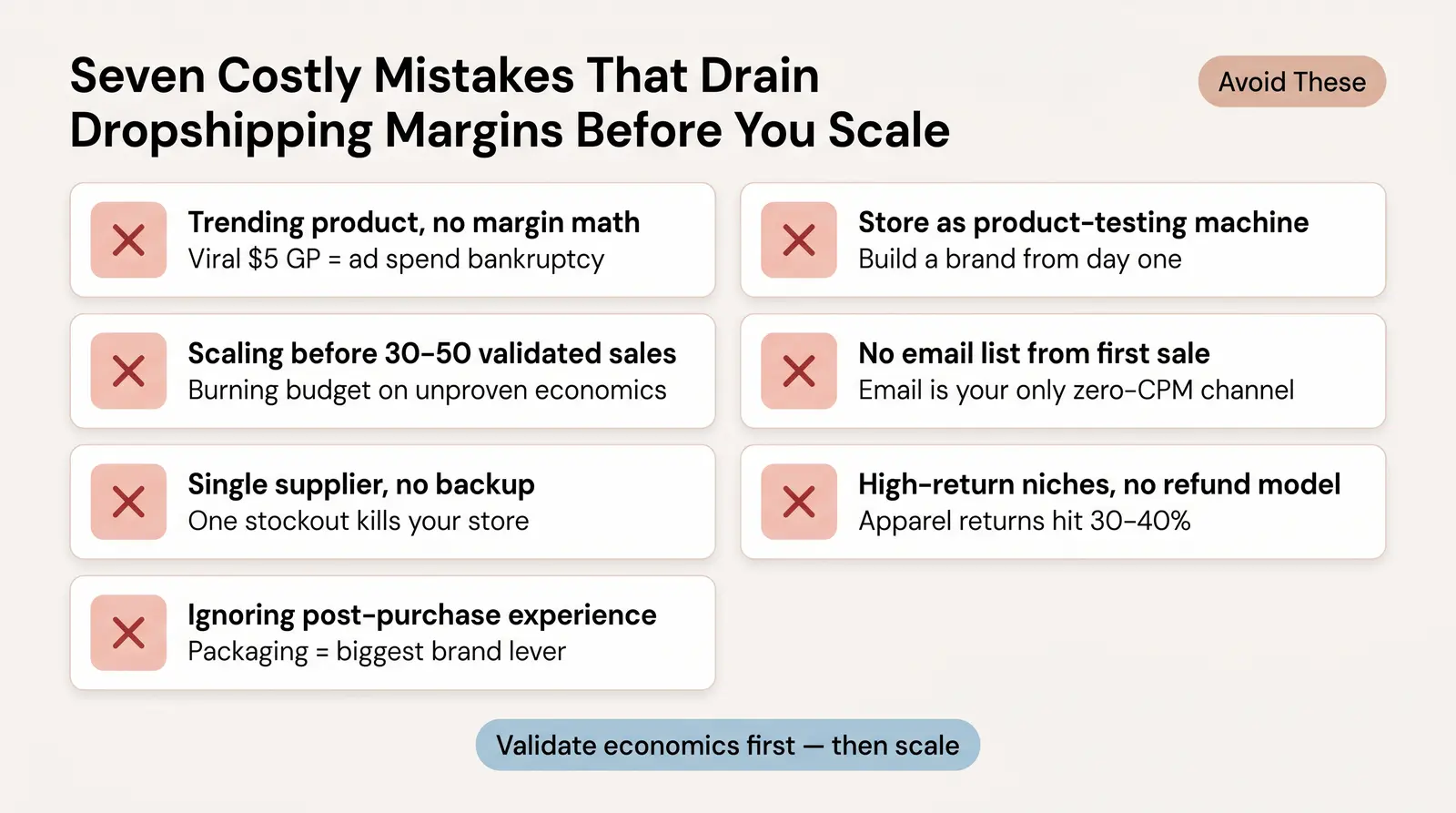 Seven Costly Mistakes That Drain Dropshipping Margins Before You Scale

Avoid These

Trending product, no margin math
Viral \$5 GP = ad spend bankruptcy

Scaling before 30–50 validated sales
Burning budget on unproven economics

Single supplier, no backup
One stockout kills your store

Ignoring post-purchase experience
Packaging = biggest brand lever

Store as product-testing machine
Build a brand from day one

No email list from first sale
Email is your only zero-CPM channel

High-return niches, no refund model
Apparel returns hit 30–40%

Validate economics first — then scale